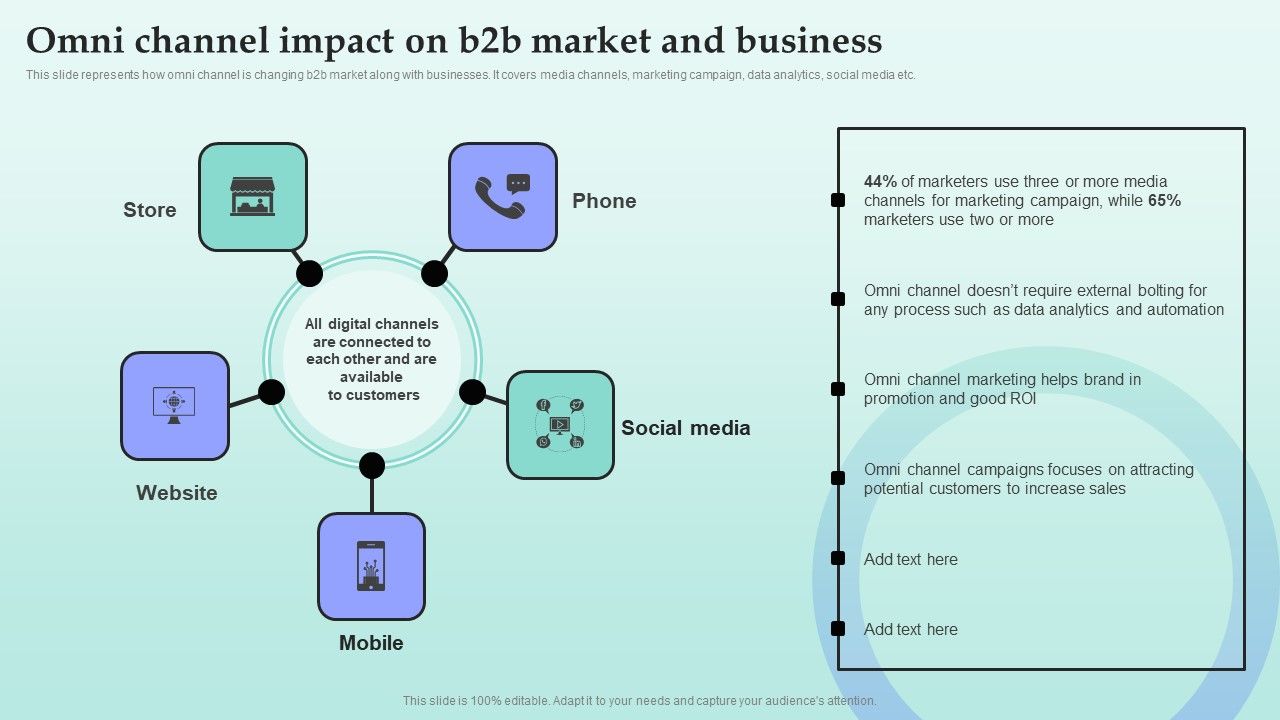 Omni channel impact on b2b market and business

This slide represents how omni channel is changing b2b market along with businesses. It covers media channels, marketing campaign, data analytics, social media etc.

Store

Phone

All digital channels are connected to each other and are available to customers

Website

Social media

Mobile

44% of marketers use three or more media channels for marketing campaign, while 65% marketers use two or more

Omni channel doesn't require external bolting for any process such as data analytics and automation

Omni channel marketing helps brand in promotion and good ROI

Omni channel campaigns focuses on attracting potential customers to increase sales

Add text here

Add text here

This slide is 100% editable. Adapt it to your needs and capture your audience's attention.